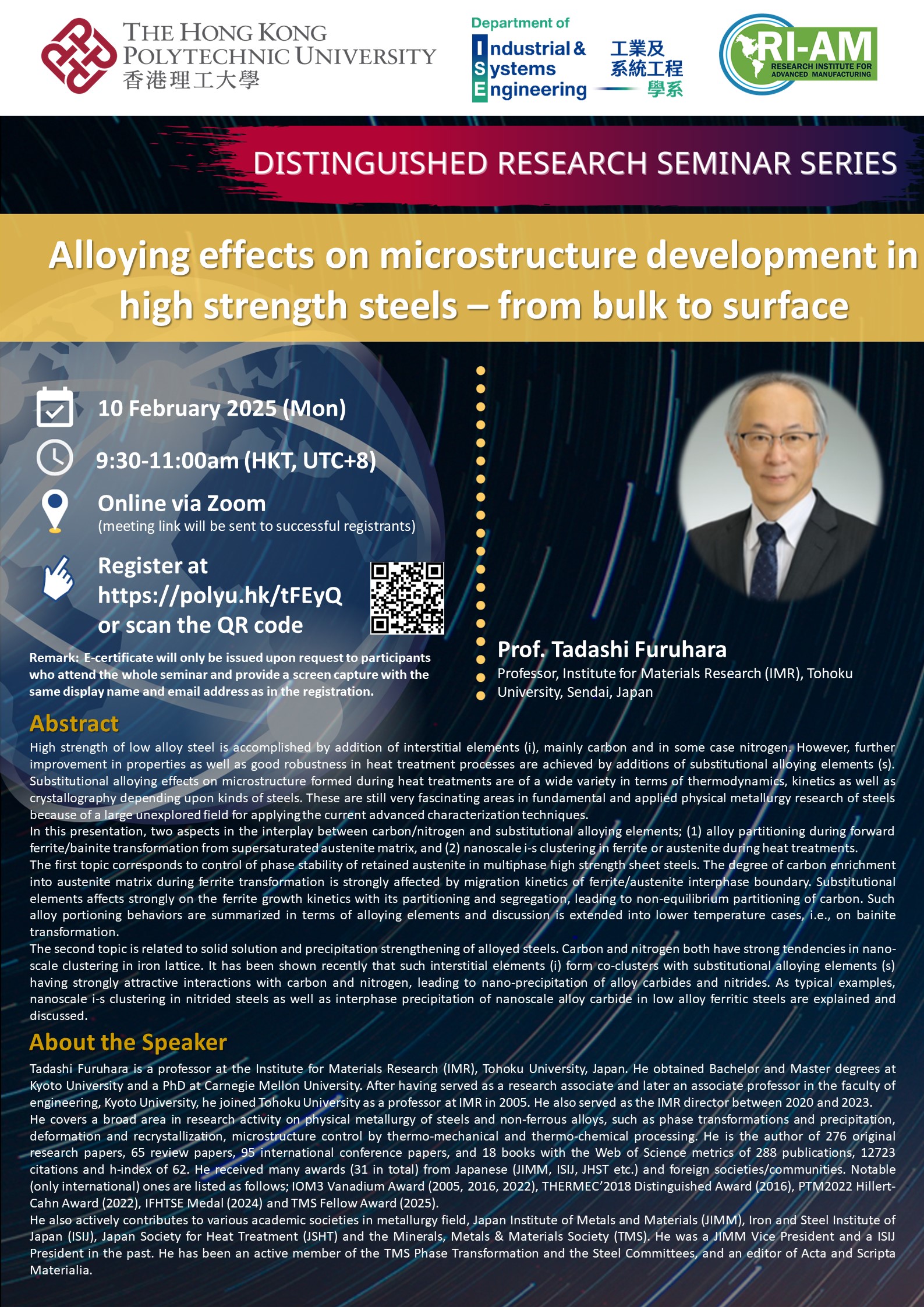 THE HONG KONG POLYTECHNIC UNIVERSITY
香港理工大學

Department of Industrial & Systems Engineering
工業及系統工程學系

RI-AM
RESEARCH INSTITUTE FOR ADVANCED MANUFACTURING

DISTINGUISHED RESEARCH SEMINAR SERIES

Alloying effects on microstructure development in high strength steels – from bulk to surface

10 February 2025 (Mon)

9:30-11:00am (HKT, UTC+8)

Online via Zoom
(meeting link will be sent to successful registrants)

Register at https://polyu.hk/tFEyQ or scan the QR code

Remark: E-certificate will only be issued upon request to participants who attend the whole seminar and provide a screen capture with the same display name and email address as in the registration.

Prof. Tadashi Furuhara
Professor, Institute for Materials Research (IMR), Tohoku University, Sendai, Japan

Abstract
High strength of low alloy steel is accomplished by addition of interstitial elements (i), mainly carbon and in some case nitrogen. However, further improvement in properties as well as good robustness in heat treatment processes are achieved by additions of substitutional alloying elements (s). Substitutional alloying effects on microstructure formed during heat treatments are of a wide variety in terms of thermodynamics, kinetics as well as crystallography depending upon kinds of steels. These are still very fascinating areas in fundamental and applied physical metallurgy research of steels because of a large unexplored field for applying the current advanced characterization techniques.
In this presentation, two aspects in the interplay between carbon/nitrogen and substitutional alloying elements; (1) alloy partitioning during forward ferrite/bainite transformation from supersaturated austenite matrix, and (2) nanoscale i-s clustering in ferrite or austenite during heat treatments.
The first topic corresponds to control of phase stability of retained austenite in multiphase high strength sheet steels. The degree of carbon enrichment into austenite matrix during ferrite transformation is strongly affected by migration kinetics of ferrite/austenite interphase boundary. Substitutional elements affects strongly on the ferrite growth kinetics with its partitioning and segregation, leading to non-equilibrium partitioning of carbon. Such alloy portioning behaviors are summarized in terms of alloying elements and discussion is extended into lower temperature cases, i.e., on bainite transformation.
The second topic is related to solid solution and precipitation strengthening of alloyed steels. Carbon and nitrogen both have strong tendencies in nano-scale clustering in iron lattice. It has been shown recently that such interstitial elements (i) form co-clusters with substitutional alloying elements (s) having strongly attractive interactions with carbon and nitrogen, leading to nano-precipitation of alloy carbides and nitrides. As typical examples, nanoscale i-s clustering in nitrided steels as well as interphase precipitation of nanoscale alloy carbide in low alloy ferritic steels are explained and discussed.

About the Speaker
Tadashi Furuhara is a professor at the Institute for Materials Research (IMR), Tohoku University, Japan. He obtained Bachelor and Master degrees at Kyoto University and a PhD at Carnegie Mellon University. After having served as a research associate and later an associate professor in the faculty of engineering, Kyoto University, he joined Tohoku University as a professor at IMR in 2005. He also served as the IMR director between 2020 and 2023.
He covers a broad area in research activity on physical metallurgy of steels and non-ferrous alloys, such as phase transformations and precipitation, deformation and recrystallization, microstructure control by thermo-mechanical and thermo-chemical processing. He is the author of 276 original research papers, 65 review papers, 95 international conference papers, and 18 books with the Web of Science metrics of 288 publications, 12723 citations and h-index of 62. He received many awards (31 in total) from Japanese (JIMM, ISIJ, JHST etc.) and foreign societies/communities. Notable (only international) ones are listed as follows; IOM3 Vanadium Award (2005, 2016, 2022), THERMEC'2018 Distinguished Award (2016), PTM2022 Hillert-Cahn Award (2022), IFHTSE Medal (2024) and TMS Fellow Award (2025).
He also actively contributes to various academic societies in metallurgy field, Japan Institute of Metals and Materials (JIMM), Iron and Steel Institute of Japan (ISIJ), Japan Society for Heat Treatment (JSHT) and the Minerals, Metals & Materials Society (TMS). He was a JIMM Vice President and a ISIJ President in the past. He has been an active member of the TMS Phase Transformation and the Steel Committees, and an editor of Acta and Scripta Materialia.